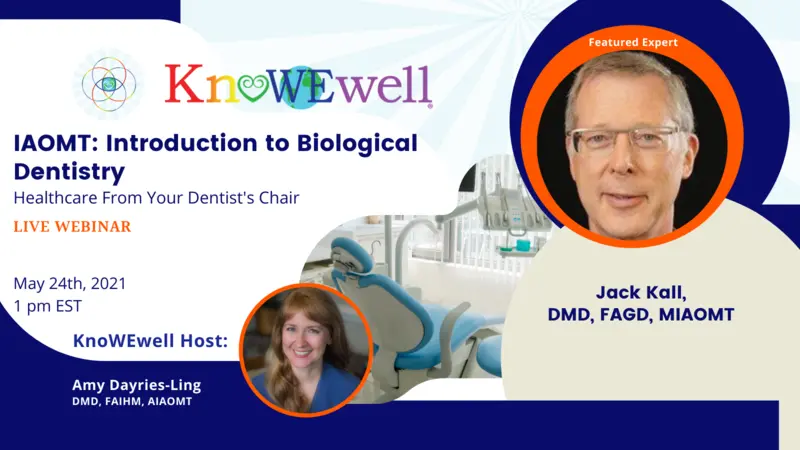 KnoWEwell

IAOMT: Introduction to Biological Dentistry

Healthcare From Your Dentist's Chair

LIVE WEBINAR

May 24th, 2021
1 pm EST

KnoWEwell Host:

Amy Dayries-Ling
DMD, FAIHM, AIAOMT

Featured Expert

Jack Kall,
DMD, FAGD, MIAOMT